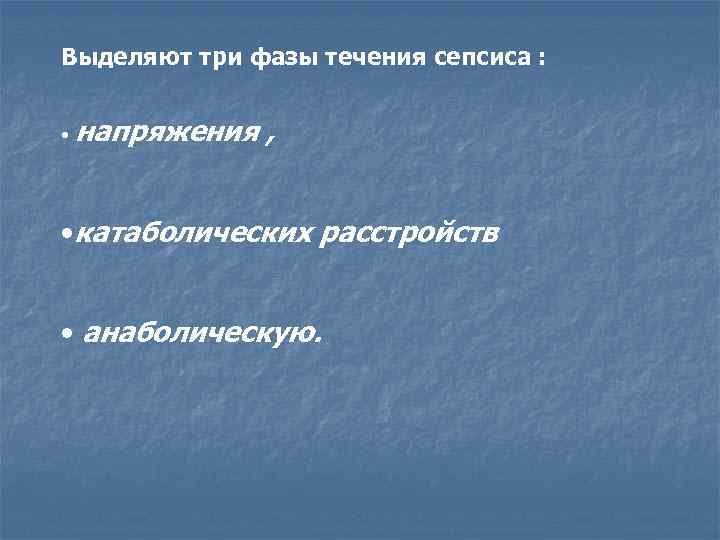 Выделяют три фазы течения сепсиса :

• напряжения ,

•катаболических расстройств

• анаболическую.